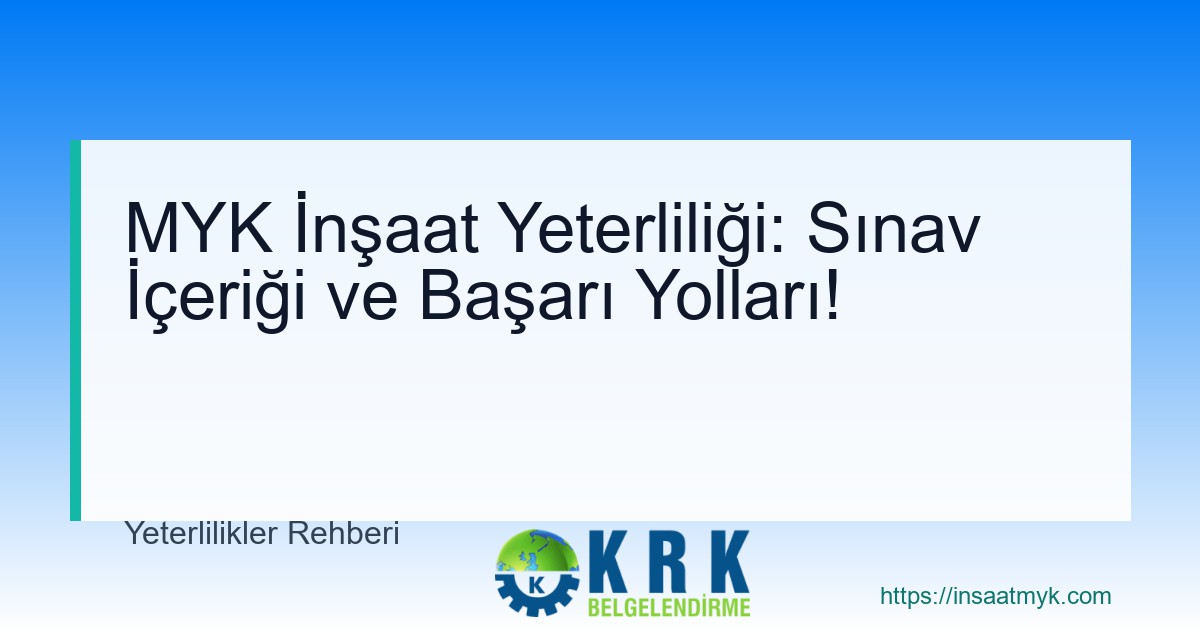 MYK İnşaat Yeterliliği: Sınav İçeriği ve Başarı Yolları!

Yeterlilikler Rehberi

K
KRK
BELGELENDİRME

https://insaatmyk.com